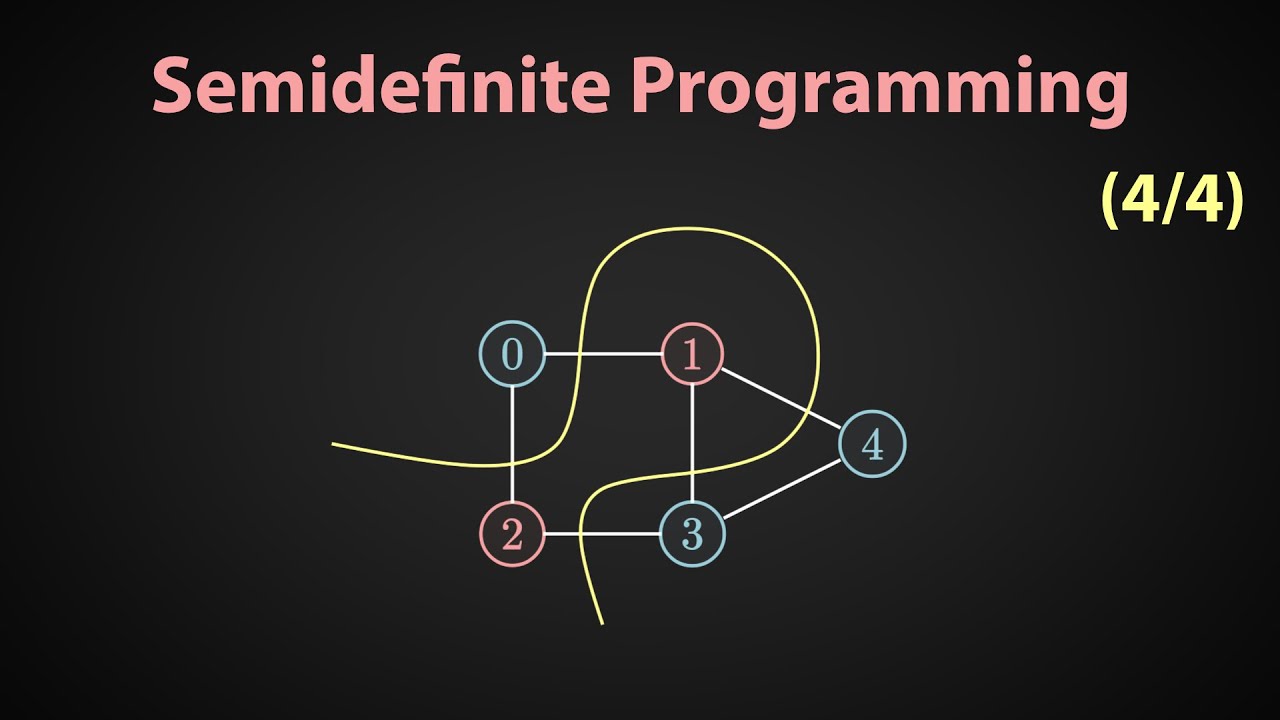 Semidefinite Programming

(4/4)

0
1
4
2
3